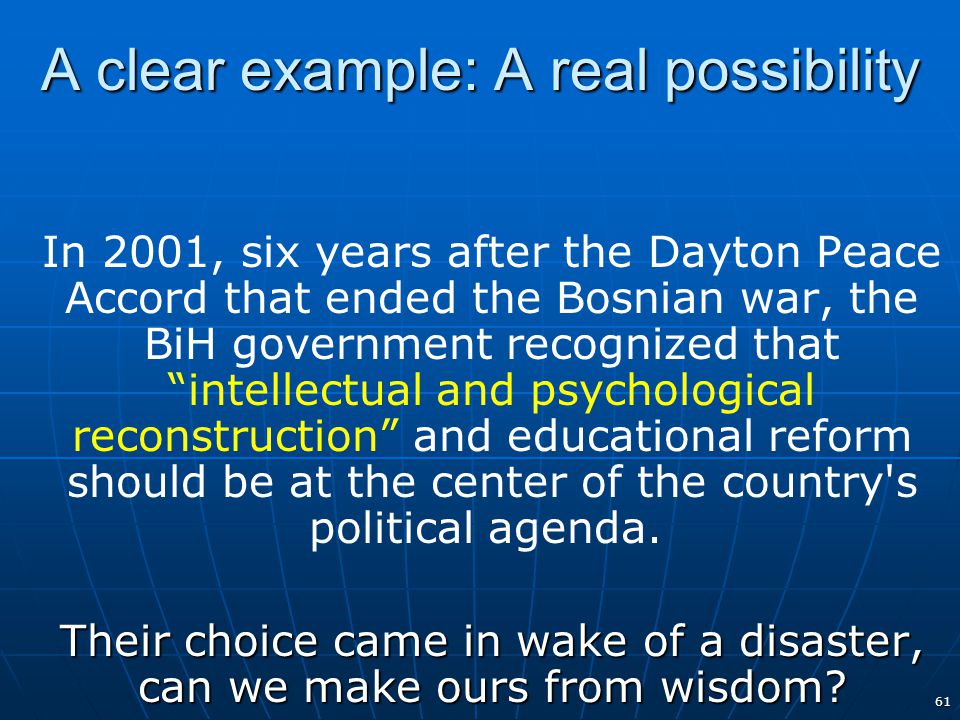 A clear example: A real possibility

In 2001, six years after the Dayton Peace Accord that ended the Bosnian war, the BiH government recognized that “intellectual and psychological reconstruction” and educational reform should be at the center of the country's political agenda.

Their choice came in wake of a disaster, can we make ours from wisdom?

61